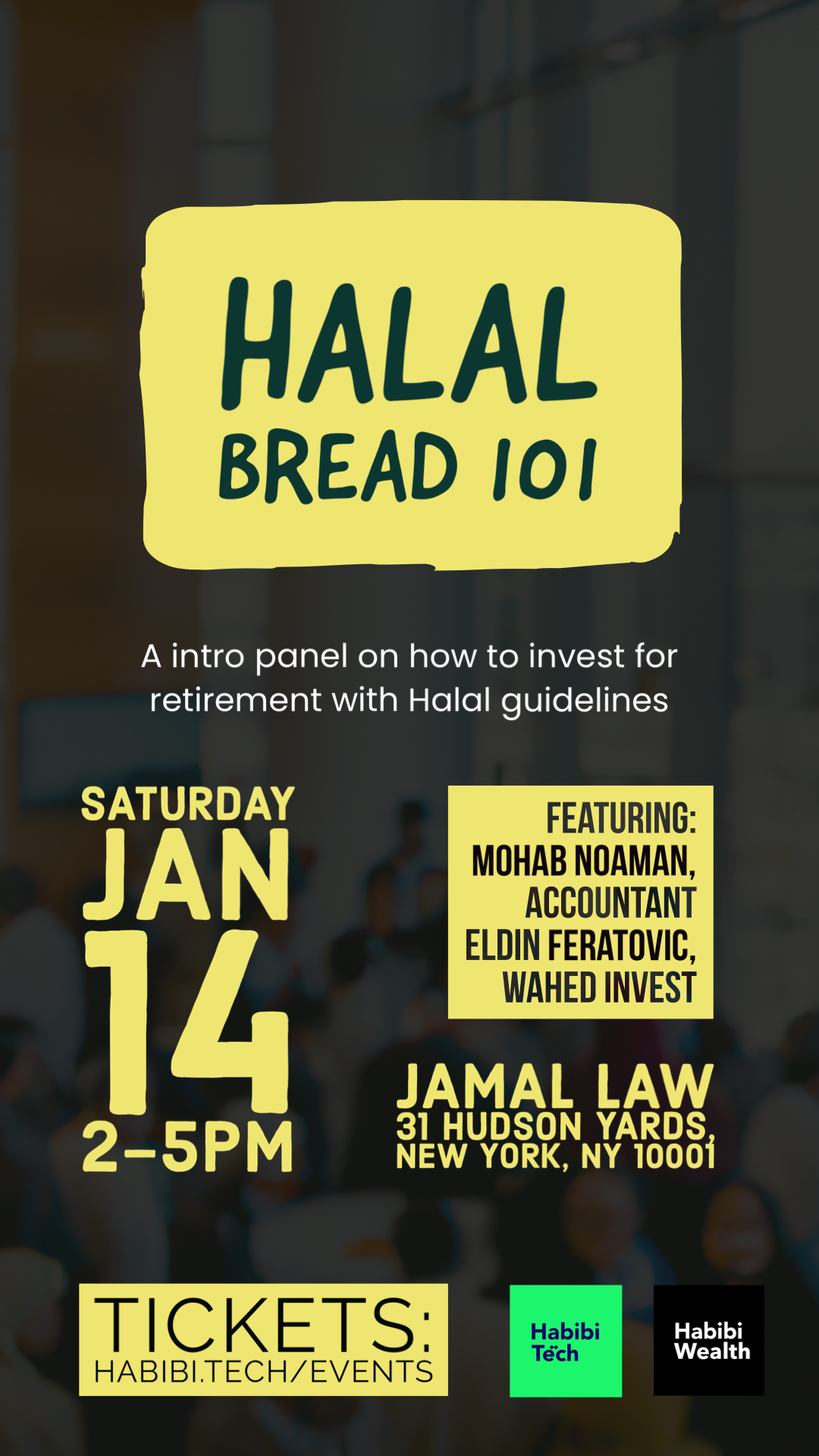 HALAL BREAD 101

A intro panel on how to invest for retirement with Halal guidelines

SATURDAY
JAN
14
2-5PM

FEATURING:
MOHAB NOAMAN,
ACCOUNTANT
ELDIN FERATOVIC,
WAHED INVEST

JAMAL LAW
31 HUDSON YARDS,
NEW YORK, NY 10001

TICKETS:
HABIBI.TECH/EVENTS

Habibi Tech

Habibi Wealth